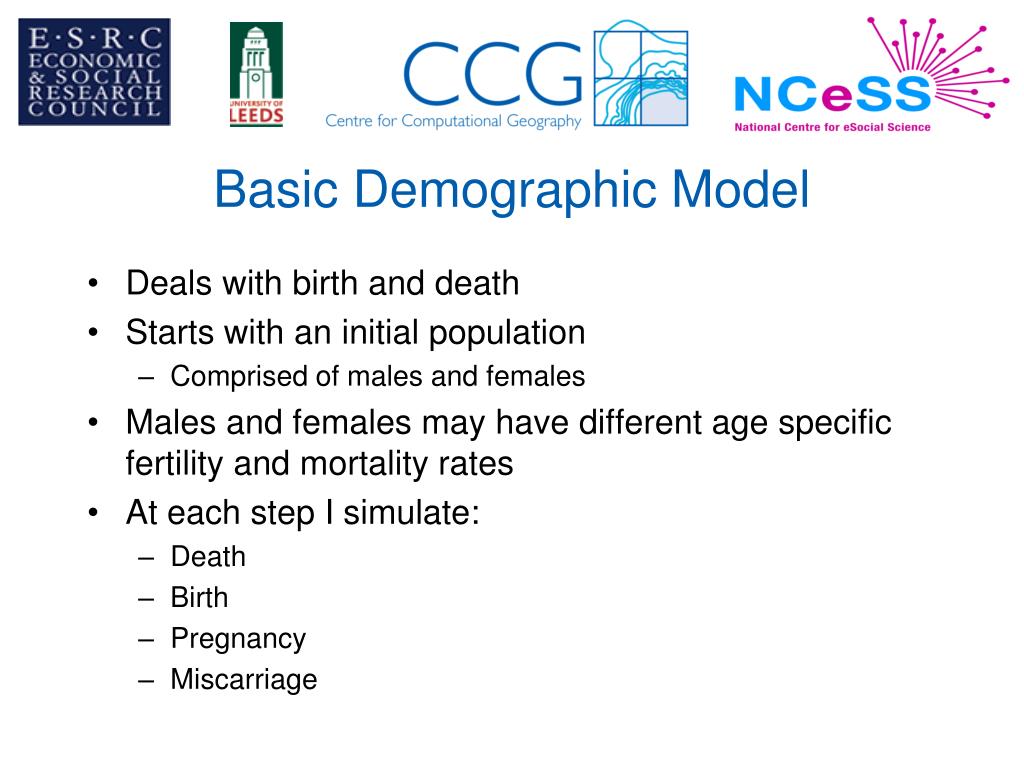 E·S·R·C
ECONOMIC
& SOCIAL
RESEARCH
COUNCIL

UNIVERSITY OF
LEEDS

CCG
Centre for Computational Geography

NCeSS
National Centre for eSocial Science

Basic Demographic Model

• Deals with birth and death
• Starts with an initial population
– Comprised of males and females
• Males and females may have different age specific fertility and mortality rates
• At each step I simulate:
– Death
– Birth
– Pregnancy
– Miscarriage